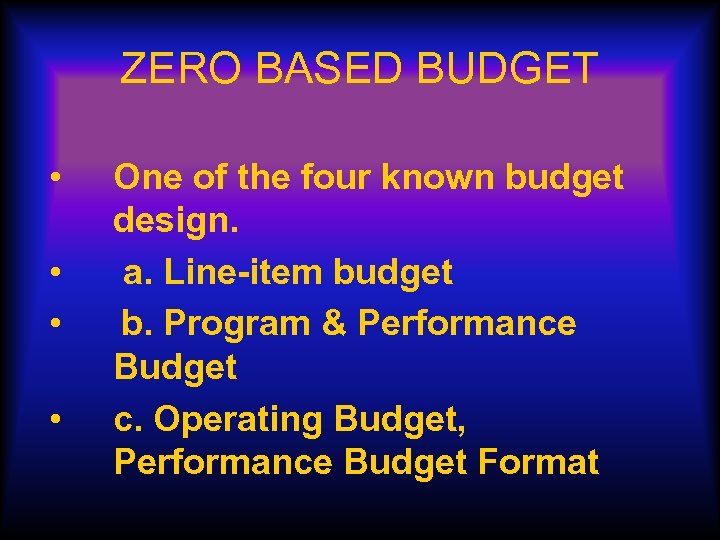 ZERO BASED BUDGET

• One of the four known budget design.
• a. Line-item budget
• b. Program & Performance Budget
• c. Operating Budget, Performance Budget Format